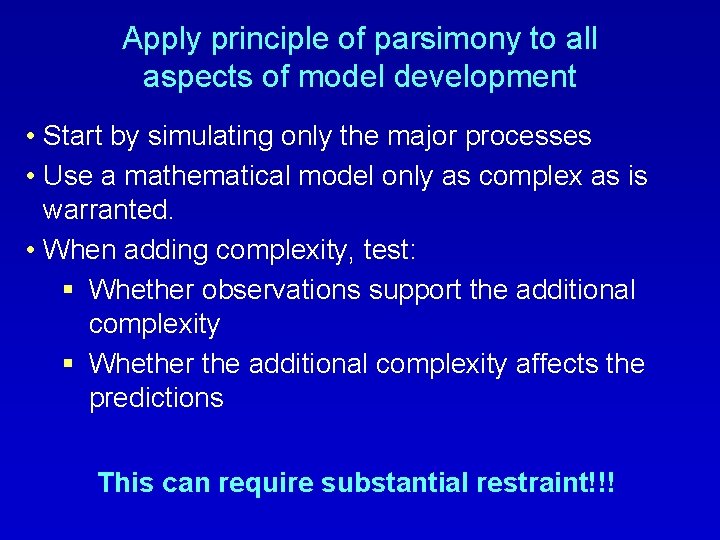 Apply principle of parsimony to all aspects of model development

• Start by simulating only the major processes
• Use a mathematical model only as complex as is warranted.
• When adding complexity, test:
  ▪ Whether observations support the additional complexity
  ▪ Whether the additional complexity affects the predictions

This can require substantial restraint!!!